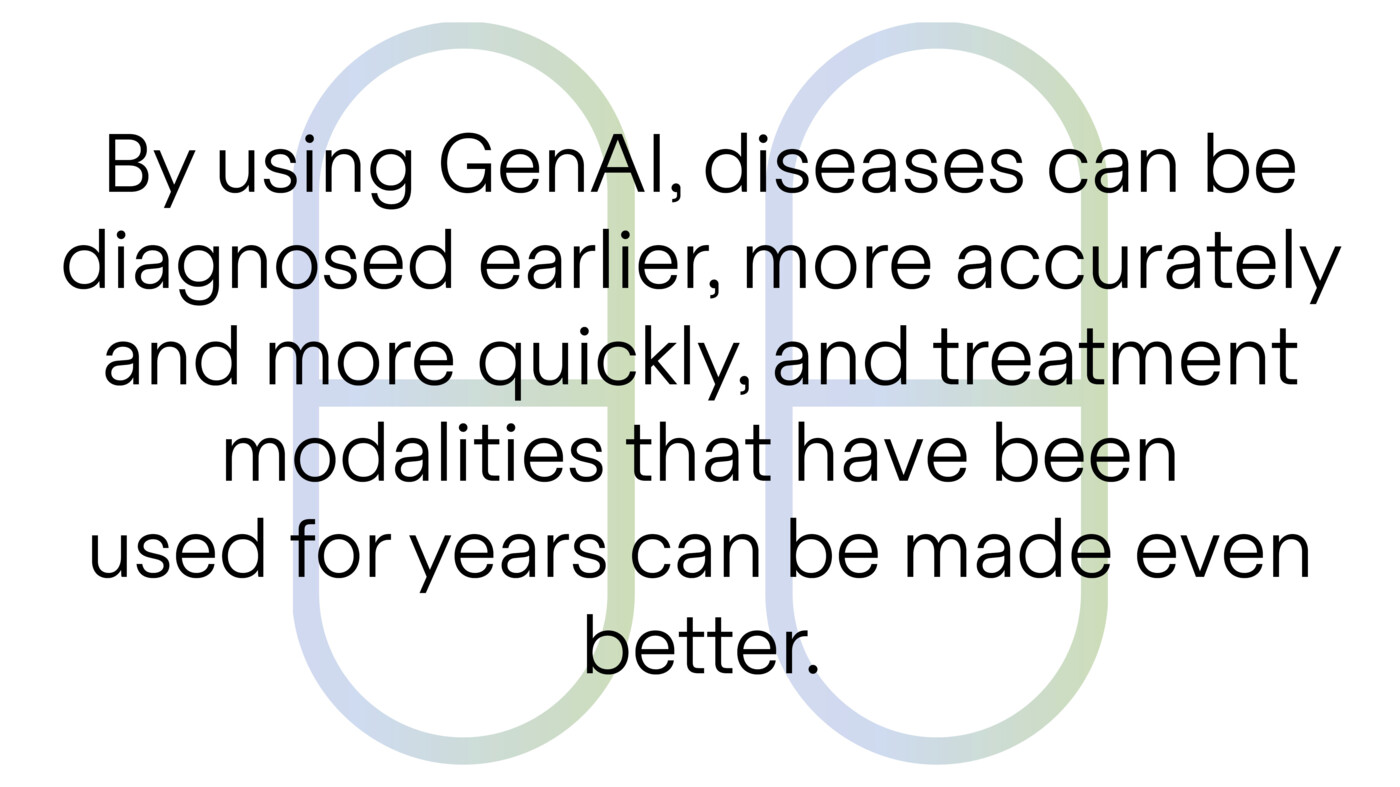 By using GenAI, diseases can be diagnosed earlier, more accurately and more quickly, and treatment modalities that have been used for years can be made even better.